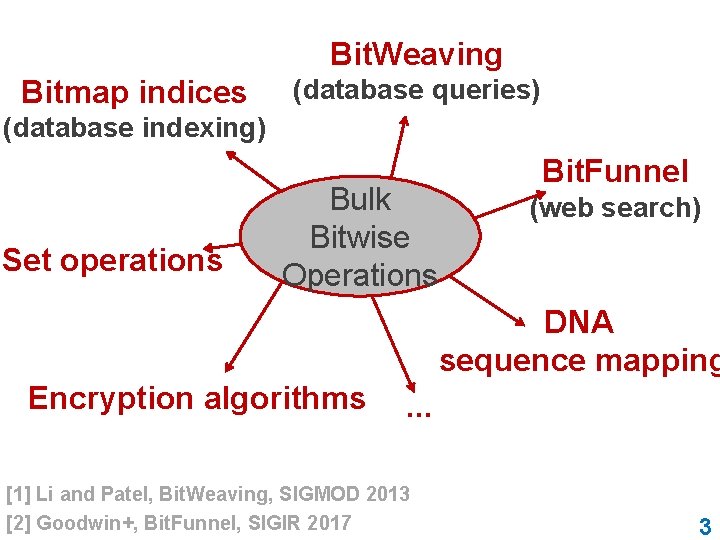 BitWeaving
(database queries)

Bitmap indices
(database indexing)

BitFunnel
(web search)

Bulk Bitwise Operations

Set operations

DNA
sequence mapping

Encryption algorithms

...

[1] Li and Patel, BitWeaving, SIGMOD 2013
[2] Goodwin+, BitFunnel, SIGIR 2017

3